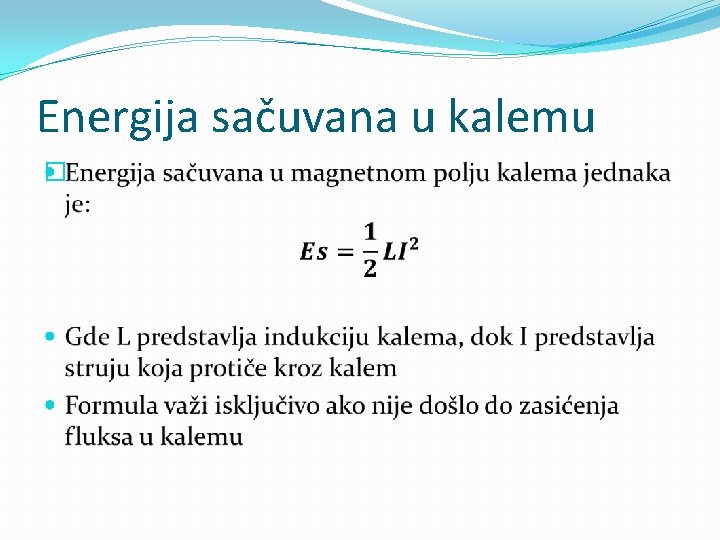 Energija sačuvana u kalemu

Energija sačuvana u magnetnom polju kalema jednaka je:

$Es = \frac{1}{2}LI^2$

Gde L predstavlja indukciju kalema, dok I predstavlja struju koja protiče kroz kalem

Formula važi isključivo ako nije došlo do zasićenja fluksa u kalemu